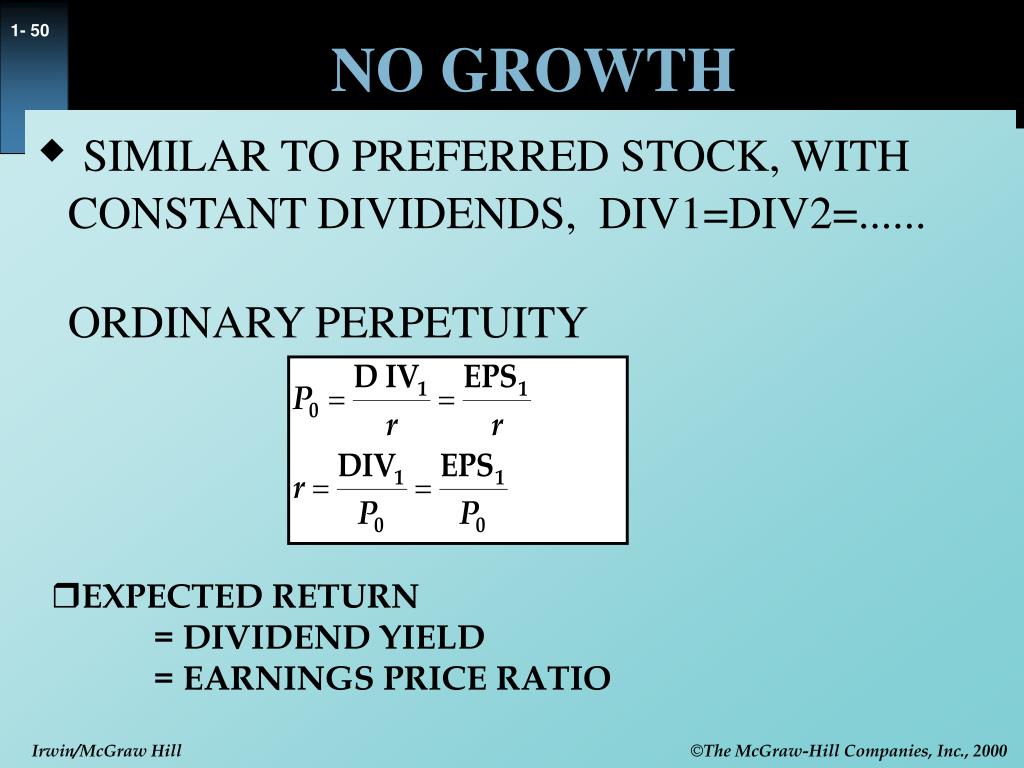 1- 50

NO GROWTH

◆ SIMILAR TO PREFERRED STOCK, WITH CONSTANT DIVIDENDS, DIV1=DIV2=......

ORDINARY PERPETUITY

$P_0 = \frac{DIV_1}{r} = \frac{EPS_1}{r}$

$r = \frac{DIV_1}{P_0} = \frac{EPS_1}{P_0}$

❒EXPECTED RETURN
= DIVIDEND YIELD
= EARNINGS PRICE RATIO

Irwin/McGraw Hill

©The McGraw-Hill Companies, Inc., 2000